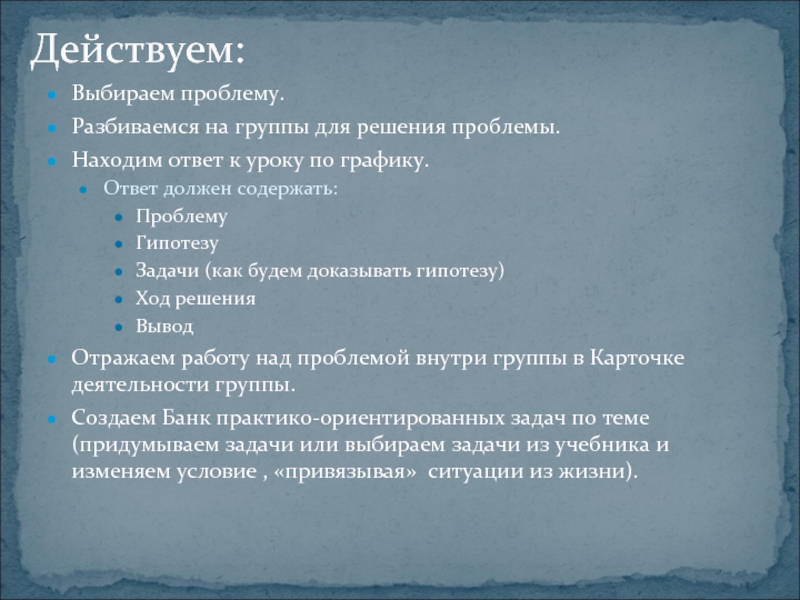 Действуем:

- Выбираем проблему.
- Разбиваемся на группы для решения проблемы.
- Находим ответ к уроку по графику.
  - Ответ должен содержать:
    - Проблему
    - Гипотезу
    - Задачи (как будем доказывать гипотезу)
    - Ход решения
    - Вывод
- Отражаем работу над проблемой внутри группы в Карточке деятельности группы.
- Создаем Банк практико-ориентированных задач по теме (придумываем задачи или выбираем задачи из учебника и изменяем условие , «привязывая» ситуации из жизни).